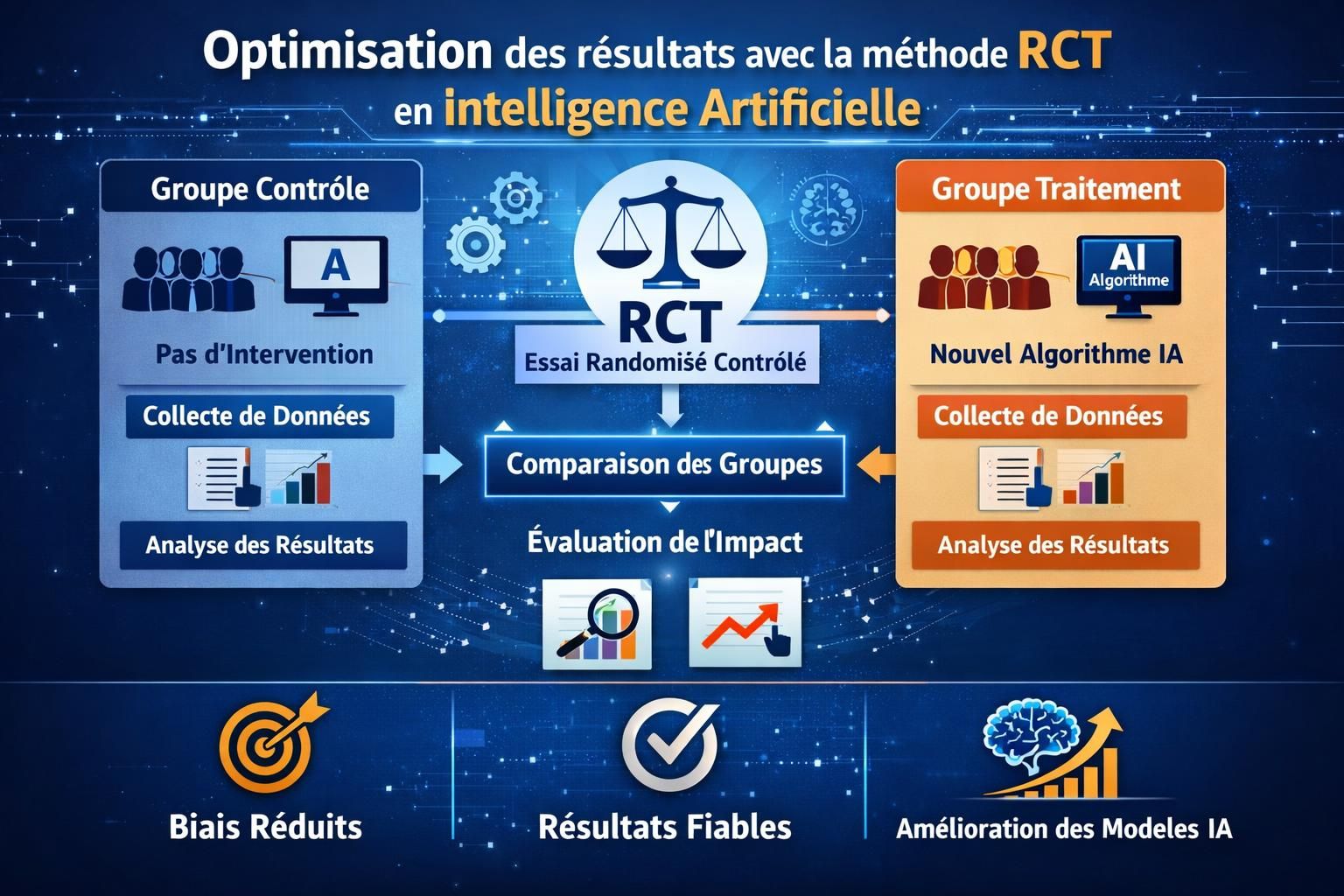 Optimisation des résultats avec la méthode RCT en intelligence Artificielle

Groupe Contrôle

A

Pas d'Intervention

Collecte de Données

Analyse des Résultats

RCT
Essai Randomisé Contrôlé

Comparaison des Groupes

Évaluation de l'Impact

Groupe Traitement

AI
Algorithme

Nouvel Algorithme IA

Collecte de Données

Analyse des Résultats

Biais Réduits

Résultats Fiables

Amélioration des Modeles IA